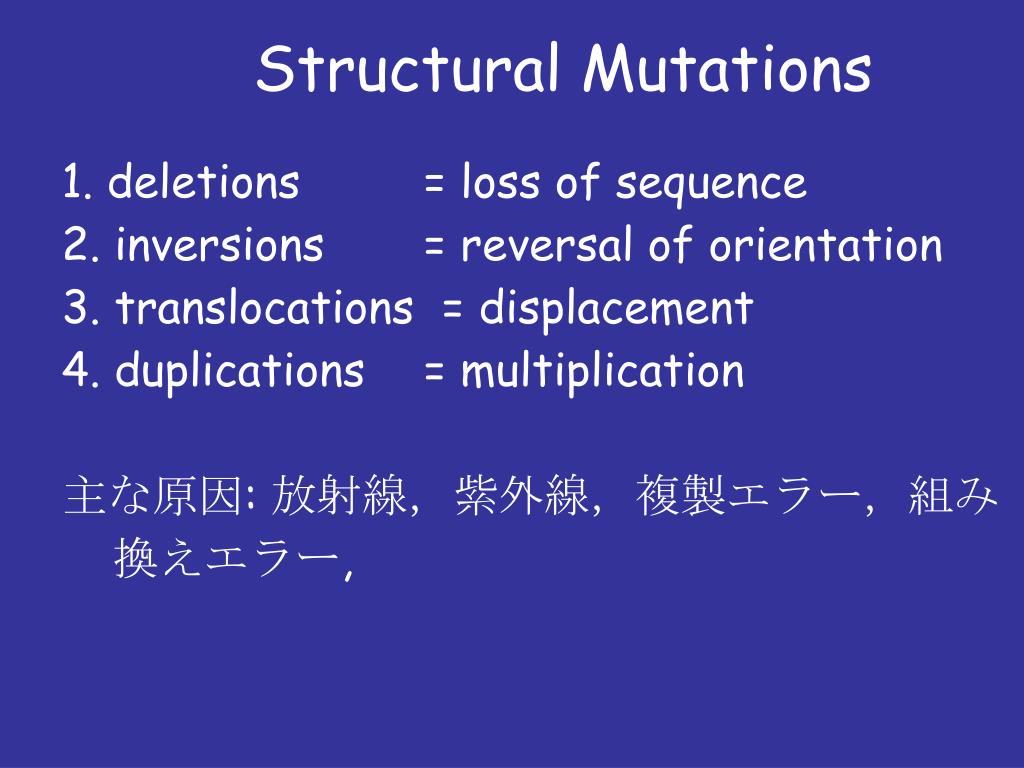 Structural Mutations

1. deletions = loss of sequence
2. inversions = reversal of orientation
3. translocations = displacement
4. duplications = multiplication

主な原因: 放射線，紫外線，複製エラー，組み換えエラー，